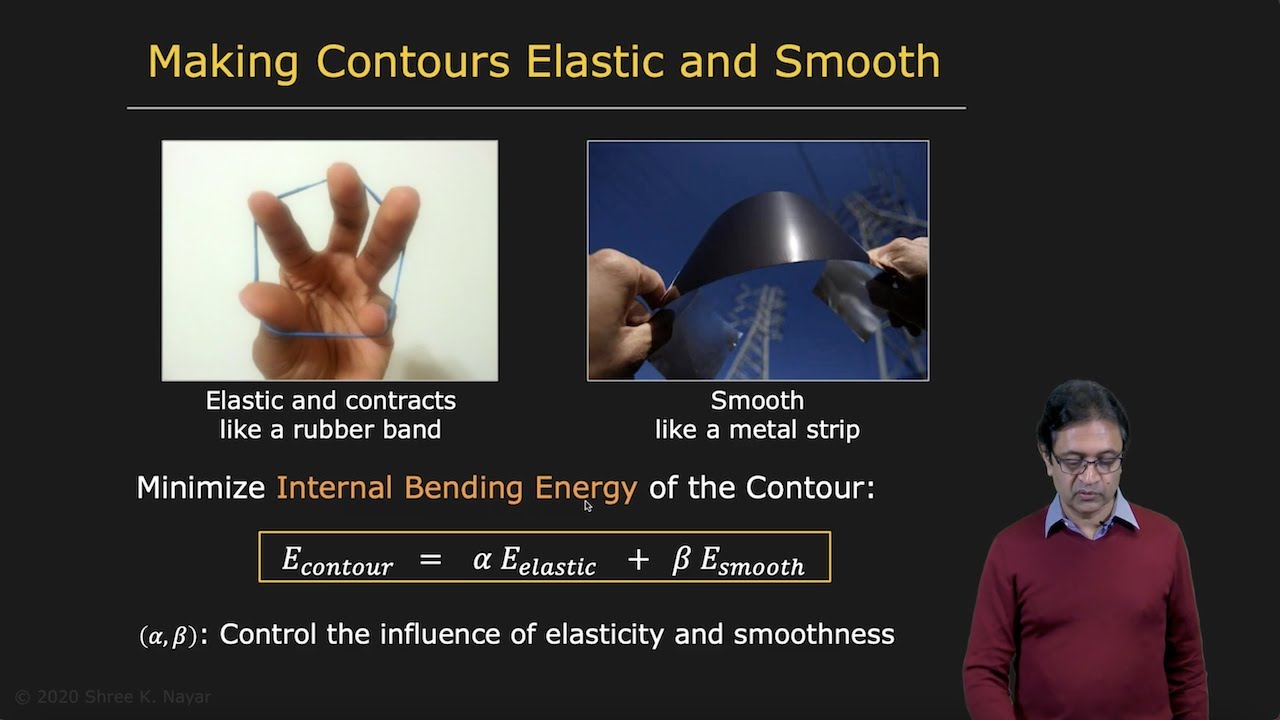 Making Contours Elastic and Smooth

Elastic and contracts like a rubber band

Smooth like a metal strip

Minimize Internal Bending Energy of the Contour:

$E_{contour} = \alpha E_{elastic} + \beta E_{smooth}$

$(\alpha, \beta)$: Control the influence of elasticity and smoothness

© 2020 Shree K. Nayar